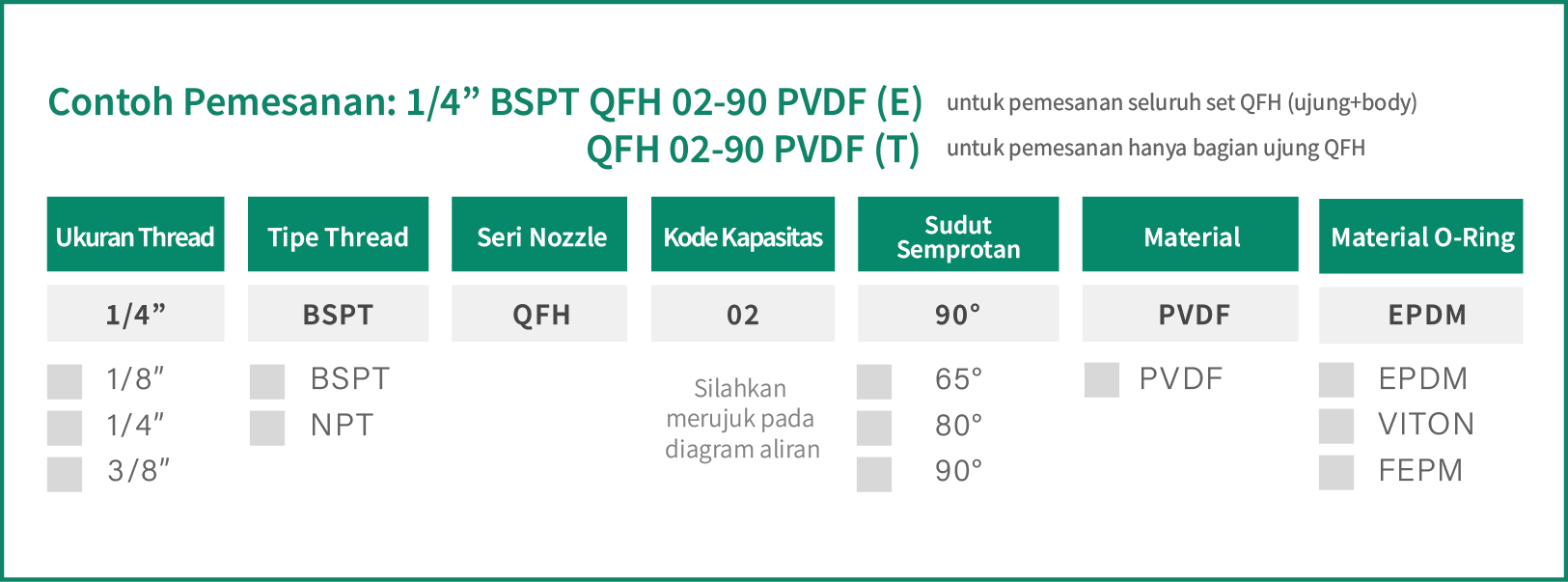 Contoh Pemesanan: 1/4” BSPT QFH 02-90 PVDF (E) untuk pemesanan seluruh set QFH (ujung+body)

QFH 02-90 PVDF (T) untuk pemesanan hanya bagian ujung QFH

| Ukuran Thread | Tipe Thread | Seri Nozzle | Kode Kapasitas | Sudut Semprotan | Material | Material O-Ring |
|---|---|---|---|---|---|---|
| 1/4” | BSPT | QFH | 02 | 90° | PVDF | EPDM |
| 1/8" | BSPT | | Silahkan merujuk pada diagram aliran | 65° | PVDF | EPDM |
| 1/4" | NPT | | | 80° | | VITON |
| 3/8" | | | | 90° | | FEPM |